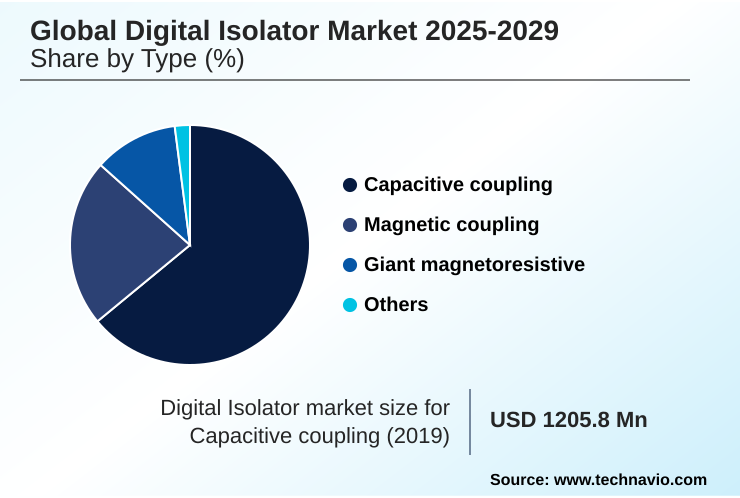 Global Digital Isolator Market 2025-2029
Share by Type (%)

Capacitive coupling
Magnetic coupling
Giant magnetoresistive
Others

Digital Isolator market size for Capacitive coupling (2019)

USD 1205.8 Mn

Source: www.technavio.com